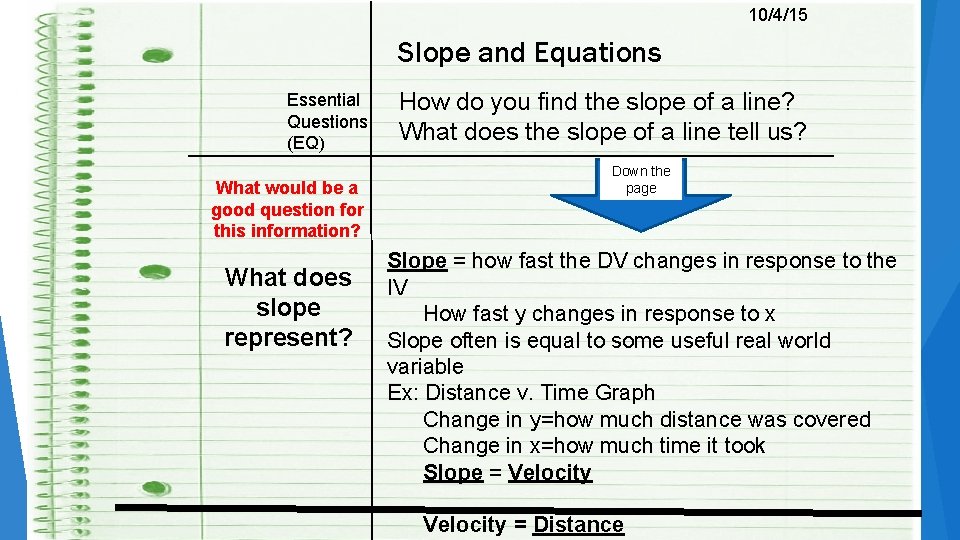 10/4/15

Slope and Equations

Essential Questions (EQ)

How do you find the slope of a line?
What does the slope of a line tell us?

Down the page

What would be a good question for this information?

What does slope represent?

Slope = how fast the DV changes in response to the IV
How fast y changes in response to x
Slope often is equal to some useful real world variable
Ex: Distance v. Time Graph
Change in y=how much distance was covered
Change in x=how much time it took
Slope = Velocity

Velocity = Distance